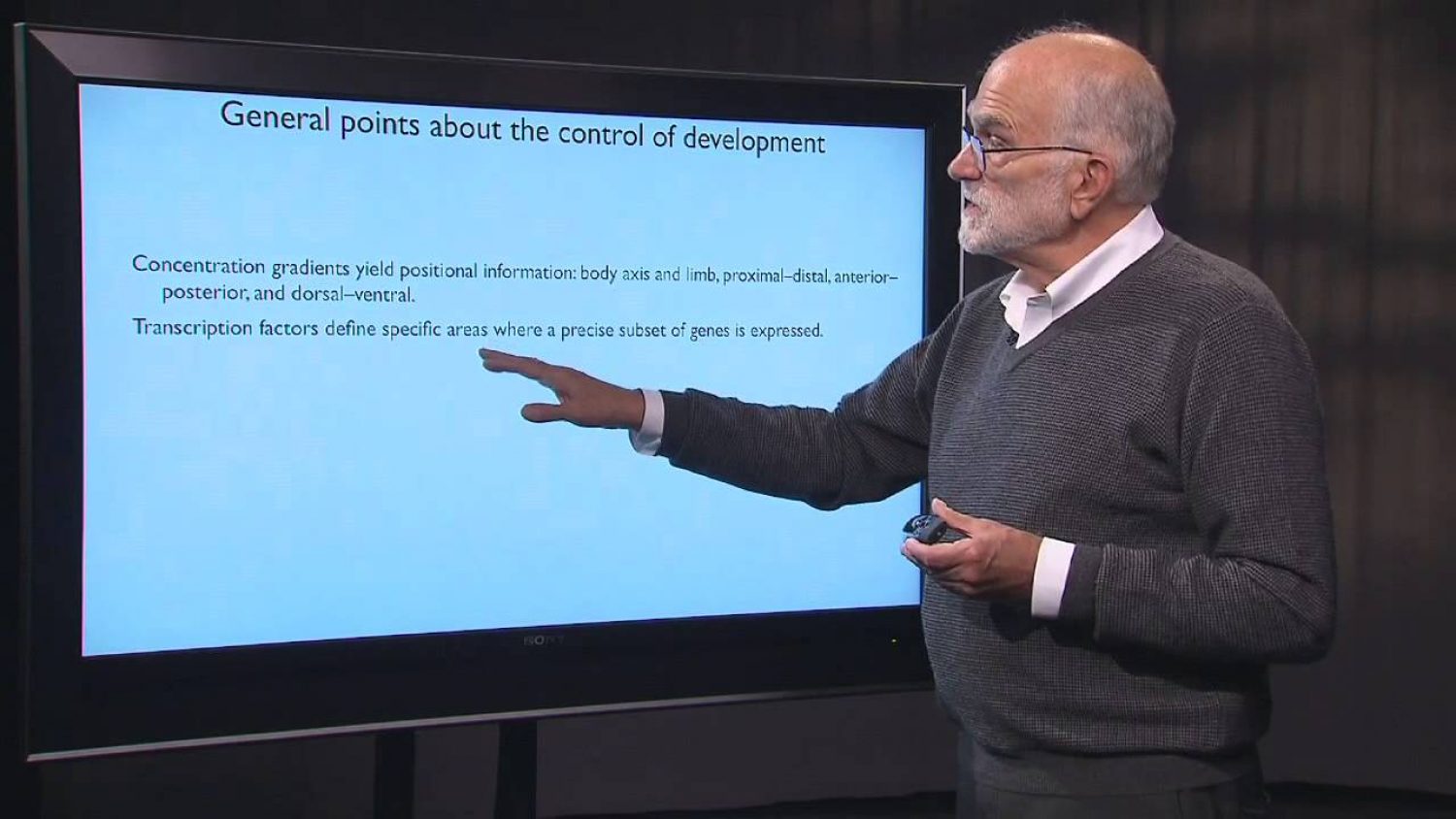 General points about the control of development

Concentration gradients yield positional information: body axis and limb, proximal–distal, anterior–posterior, and dorsal–ventral.

Transcription factors define specific areas where a precise subset of genes is expressed.

SONY